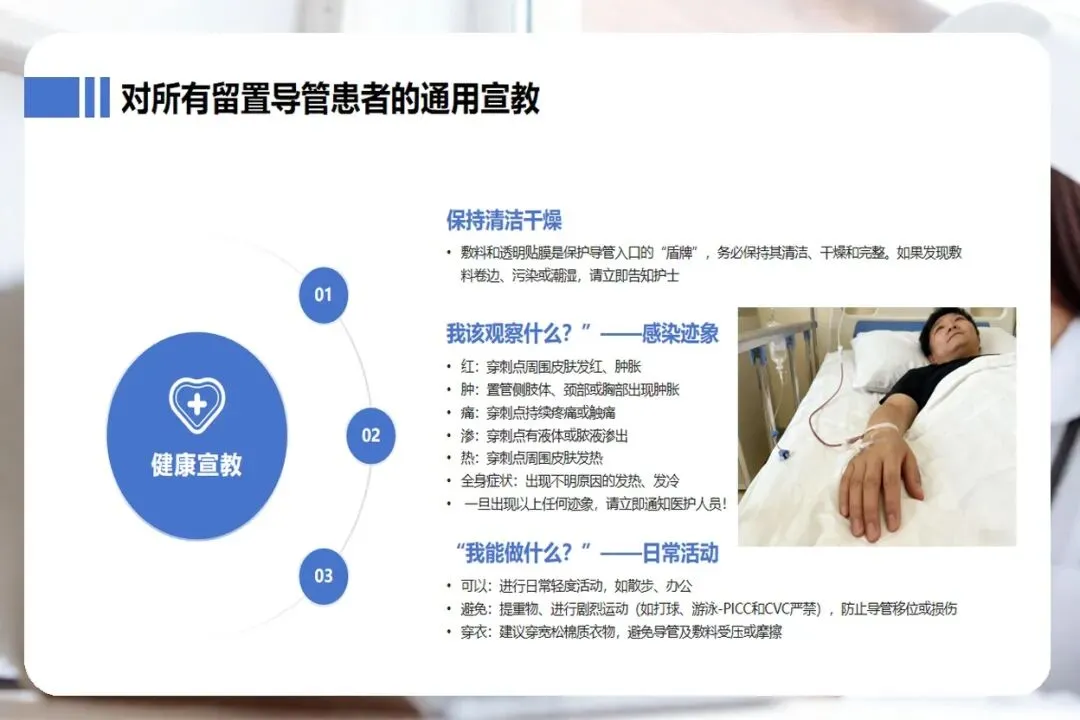 对所有留置导管患者的通用宣教

健康宣教

01

02

03

保持清洁干燥

• 敷料和透明贴膜是保护导管入口的“盾牌”，务必保持其清洁、干燥和完整。如果发现敷料卷边、污染或潮湿，请立即告知护士

我该观察什么？”——感染迹象

• 红：穿刺点周围皮肤发红、肿胀
• 肿：置管侧肢体、颈部或胸部出现肿胀
• 痛：穿刺点持续疼痛或触痛
• 渗：穿刺点有液体或脓液渗出
• 热：穿刺点周围皮肤发热
• 全身症状：出现不明原因的发热、发冷
• 一旦出现以上任何迹象，请立即通知医护人员！

“我能做什么？”——日常活动

• 可以：进行日常轻度活动，如散步、办公
• 避免：提重物、进行剧烈运动（如打球、游泳-PICC和CVC严禁），防止导管移位或损伤
• 穿衣：建议穿宽松棉质衣物，避免导管及敷料受压或摩擦